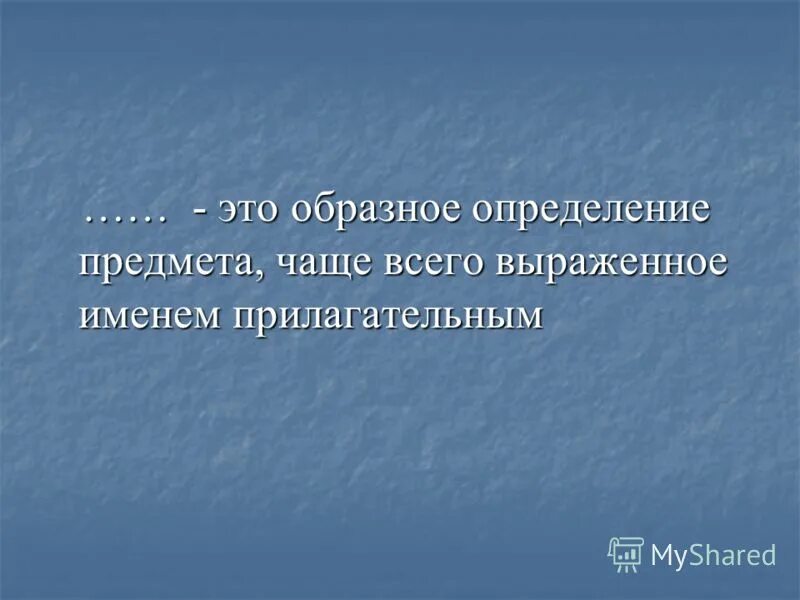 …… - это образное определение предмета, чаще всего выраженное именем прилагательным

MyShared